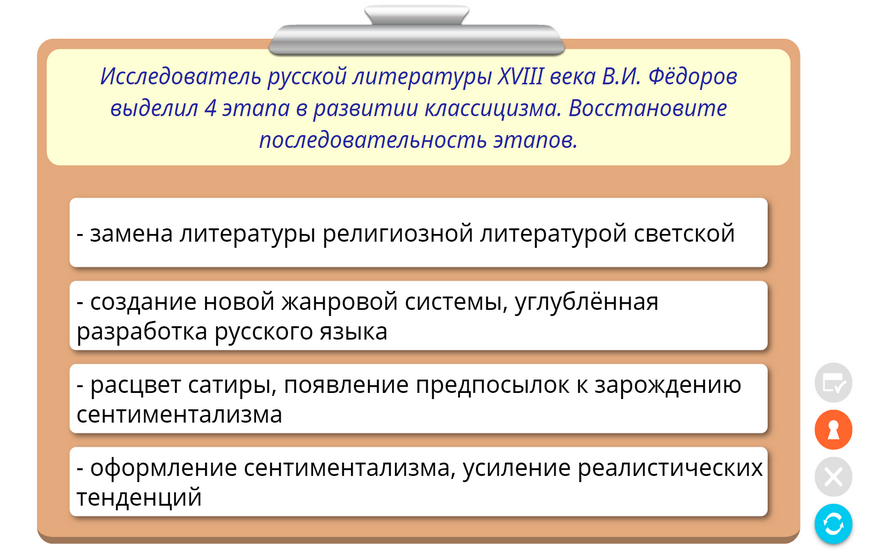 Исследователь русской литературы XVIII века В.И. Фёдоров выделил 4 этапа в развитии классицизма. Восстановите последовательность этапов.

- замена литературы религиозной литературой светской

- создание новой жанровой системы, углублённая разработка русского языка

- расцвет сатиры, появление предпосылок к зарождению сентиментализма

- оформление сентиментализма, усиление реалистических тенденций